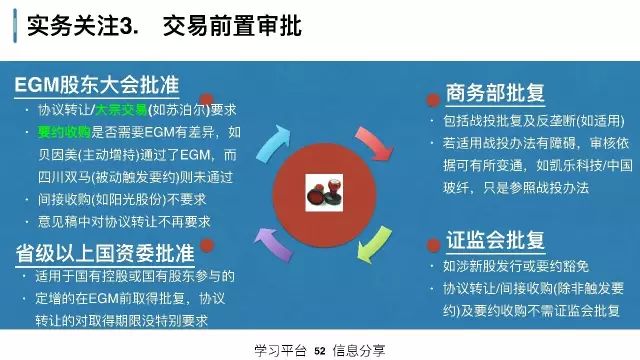 实务关注3.　交易前置审批

EGM股东大会批准

· 协议转让/大宗交易(如苏泊尔)要求
· 要约收购是否需要EGM有差异，如贝因美(主动增持)通过了EGM，而四川双马(被动触发要约)则未通过
· 间接收购(如阳光股份)不要求
· 意见稿中对协议转让不再要求

省级以上国资委批准

· 适用于国有控股或国有股东参与的
· 定增的在EGM前取得批复，协议转让的对取得期限没特别要求

商务部批复

· 包括战投批复及反垄断(如适用)
· 若适用战投办法有障碍，审核依据可有所变通，如凯乐科技/中国玻纤，只是参照战投办法

证监会批复

· 如涉新股发行或要约豁免
· 协议转让/间接收购(除非触发要约)及要约收购不需证监会批复

学习平台 52 信息分享